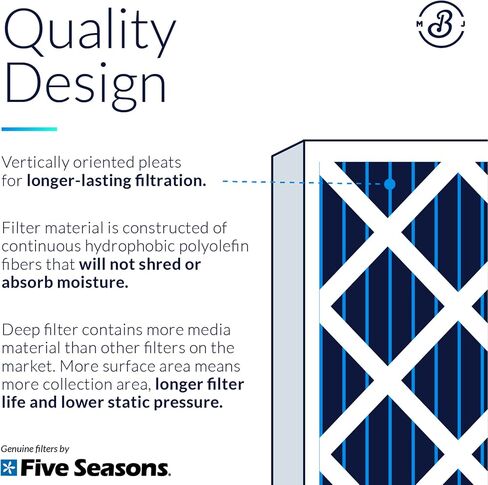 Quality Design

M B J

Vertically oriented pleats for longer-lasting filtration.

Filter material is constructed of continuous hydrophobic polyolefin fibers that will not shred or absorb moisture.

Deep filter contains more media material than other filters on the market. More surface area means more collection area, longer filter life and lower static pressure.

Genuine filters by
Five Seasons.